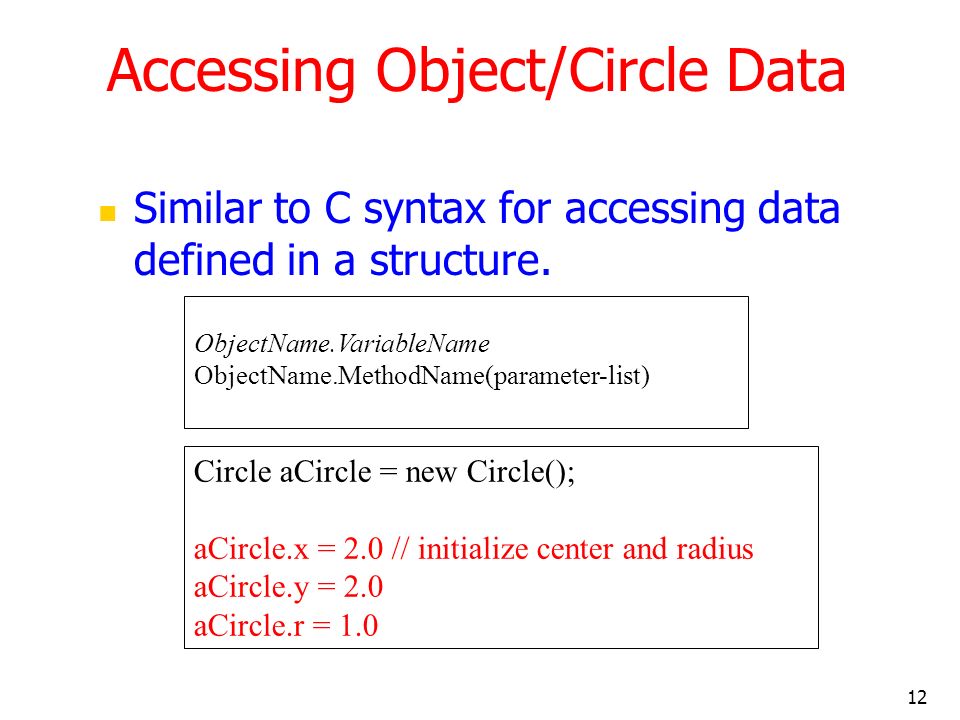 Accessing Object/Circle Data

Similar to C syntax for accessing data defined in a structure.

ObjectName.VariableName
ObjectName.MethodName(parameter-list)

Circle aCircle = new Circle();

aCircle.x = 2.0 // initialize center and radius
aCircle.y = 2.0
aCircle.r = 1.0

12